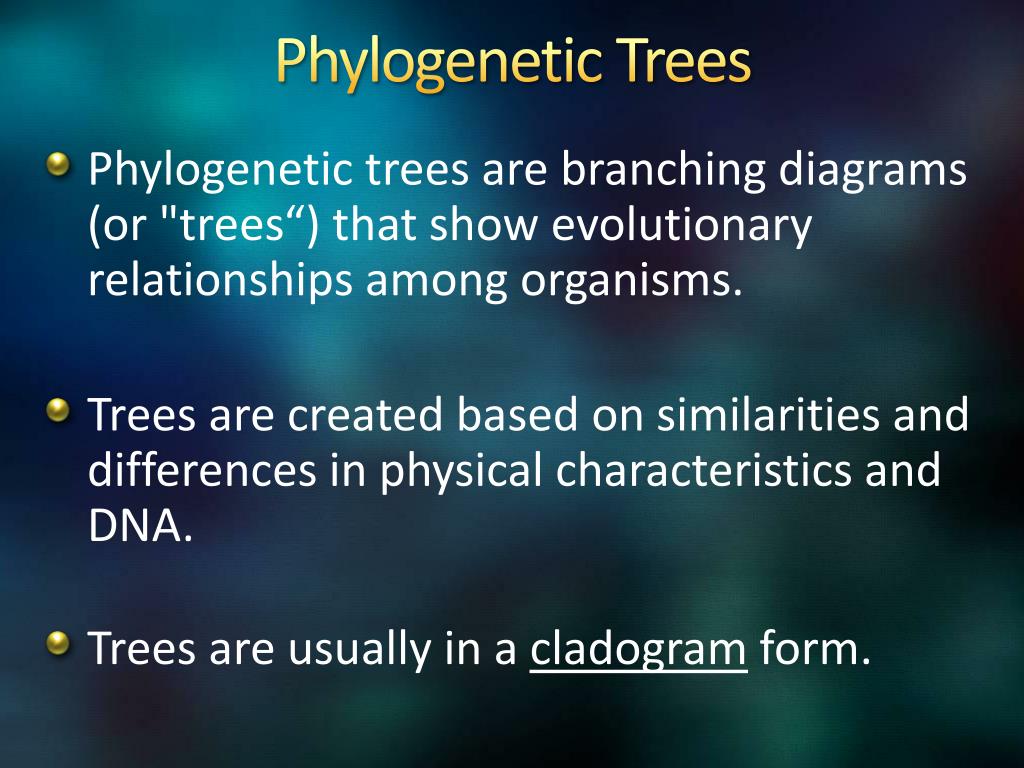 Phylogenetic Trees

Phylogenetic trees are branching diagrams (or "trees“) that show evolutionary relationships among organisms.

Trees are created based on similarities and differences in physical characteristics and DNA.

Trees are usually in a cladogram form.